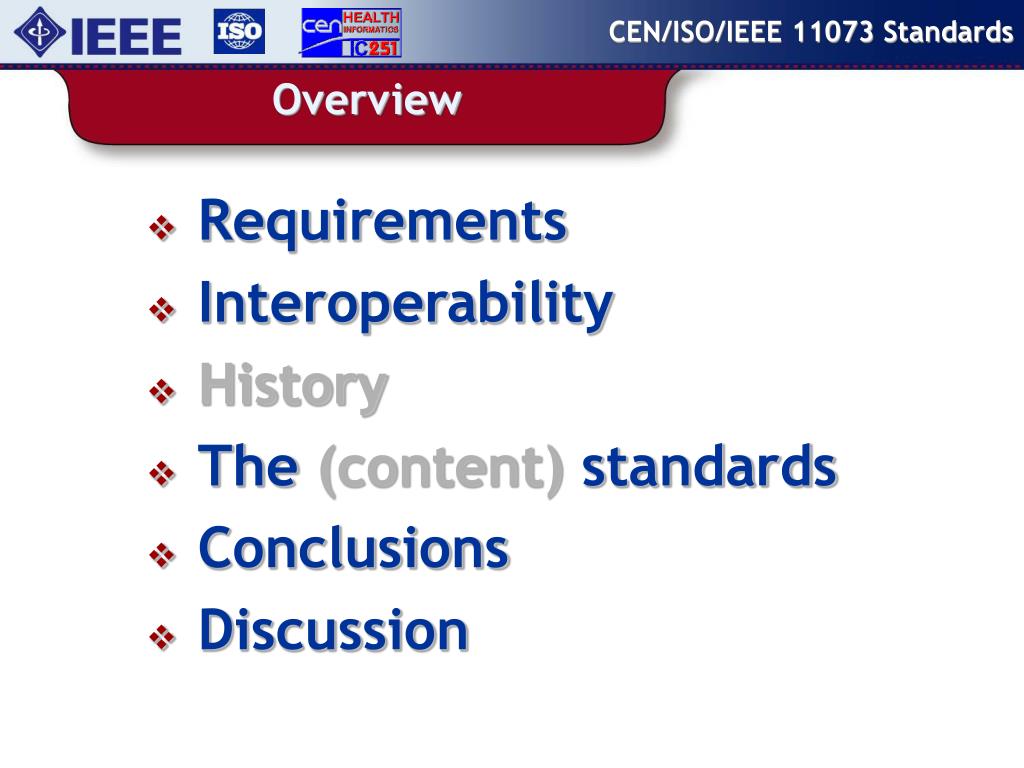 IEEE ISO cen HEALTH INFORMATICS TC251

CEN/ISO/IEEE 11073 Standards

Overview

❖ Requirements
❖ Interoperability
❖ History
❖ The (content) standards
❖ Conclusions
❖ Discussion